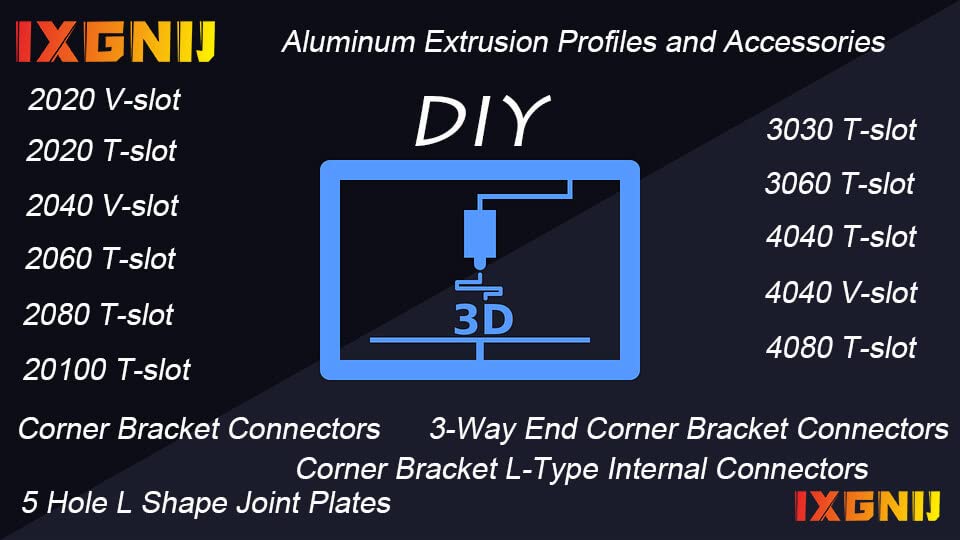 IXGNIJ

Aluminum Extrusion Profiles and Accessories

2020 V-slot
2020 T-slot
2040 V-slot
2060 T-slot
2080 T-slot
20100 T-slot

DIY

3D

3030 T-slot
3060 T-slot
4040 T-slot
4040 V-slot
4080 T-slot

Corner Bracket Connectors

3-Way End Corner Bracket Connectors

Corner Bracket L-Type Internal Connectors

5 Hole L Shape Joint Plates

IXGNIJ